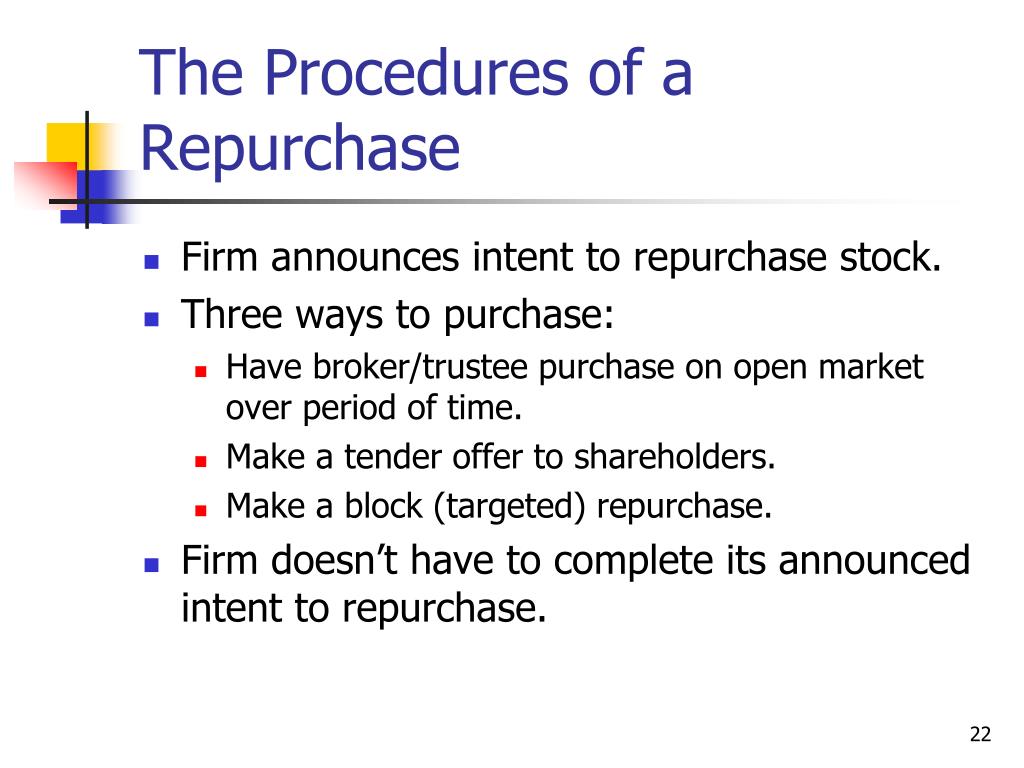 The Procedures of a Repurchase

- Firm announces intent to repurchase stock.
- Three ways to purchase:
  - Have broker/trustee purchase on open market over period of time.
  - Make a tender offer to shareholders.
  - Make a block (targeted) repurchase.
- Firm doesn’t have to complete its announced intent to repurchase.

22